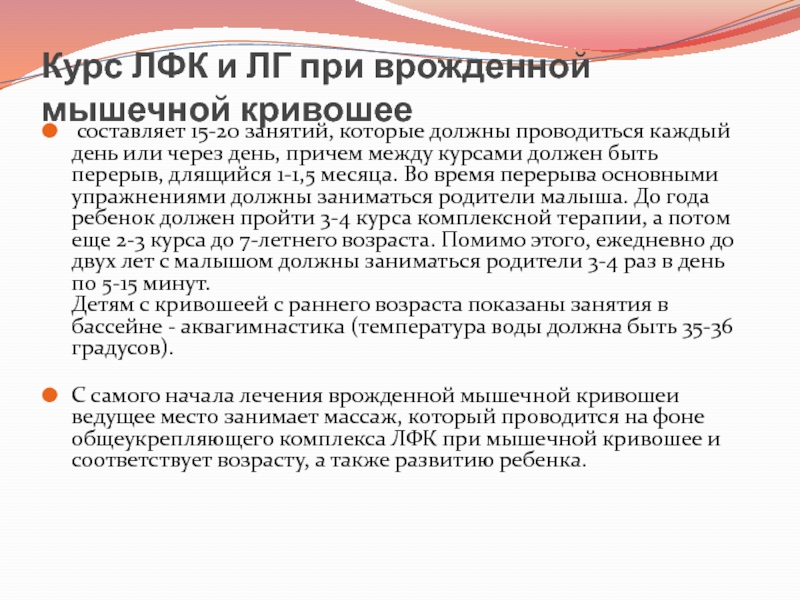 Курс ЛФК и ЛГ при врожденной мышечной кривошее

составляет 15-20 занятий, которые должны проводиться каждый день или через день, причем между курсами должен быть перерыв, длящийся 1-1,5 месяца. Во время перерыва основными упражнениями должны заниматься родители малыша. До года ребенок должен пройти 3-4 курса комплексной терапии, а потом еще 2-3 курса до 7-летнего возраста. Помимо этого, ежедневно до двух лет с малышом должны заниматься родители 3-4 раз в день по 5-15 минут.
Детям с кривошеей с раннего возраста показаны занятия в бассейне - аквагимнастика (температура воды должна быть 35-36 градусов).

С самого начала лечения врожденной мышечной кривошеи ведущее место занимает массаж, который проводится на фоне общеукрепляющего комплекса ЛФК при мышечной кривошее и соответствует возрасту, а также развитию ребенка.